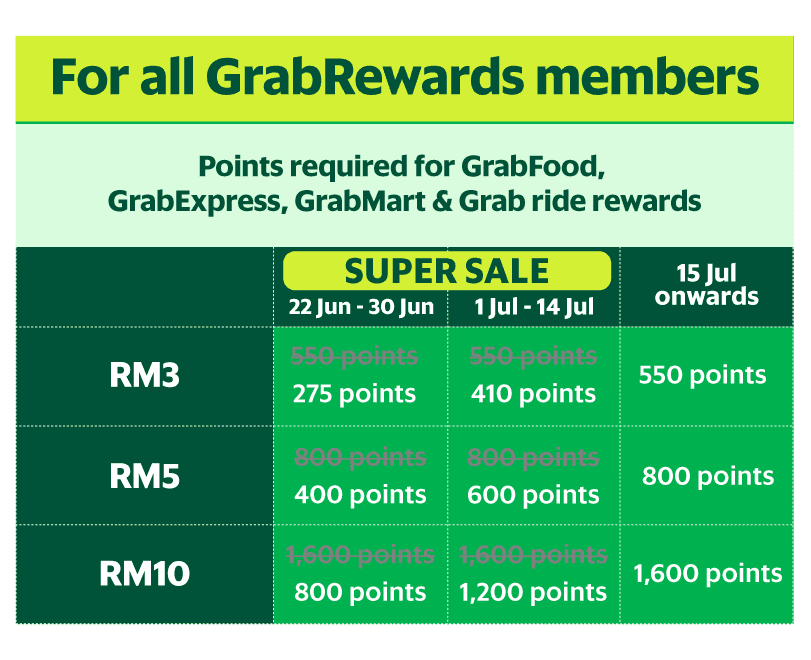 For all GrabRewards members

Points required for GrabFood, GrabExpress, GrabMart & Grab ride rewards

| | SUPER SALE 22 Jun - 30 Jun | SUPER SALE 1 Jul - 14 Jul | 15 Jul onwards |
|---|---|---|---|
| RM3 | ~~550 points~~ 275 points | ~~550 points~~ 410 points | 550 points |
| RM5 | ~~800 points~~ 400 points | ~~800 points~~ 600 points | 800 points |
| RM10 | ~~1,600 points~~ 800 points | ~~1,600 points~~ 1,200 points | 1,600 points |